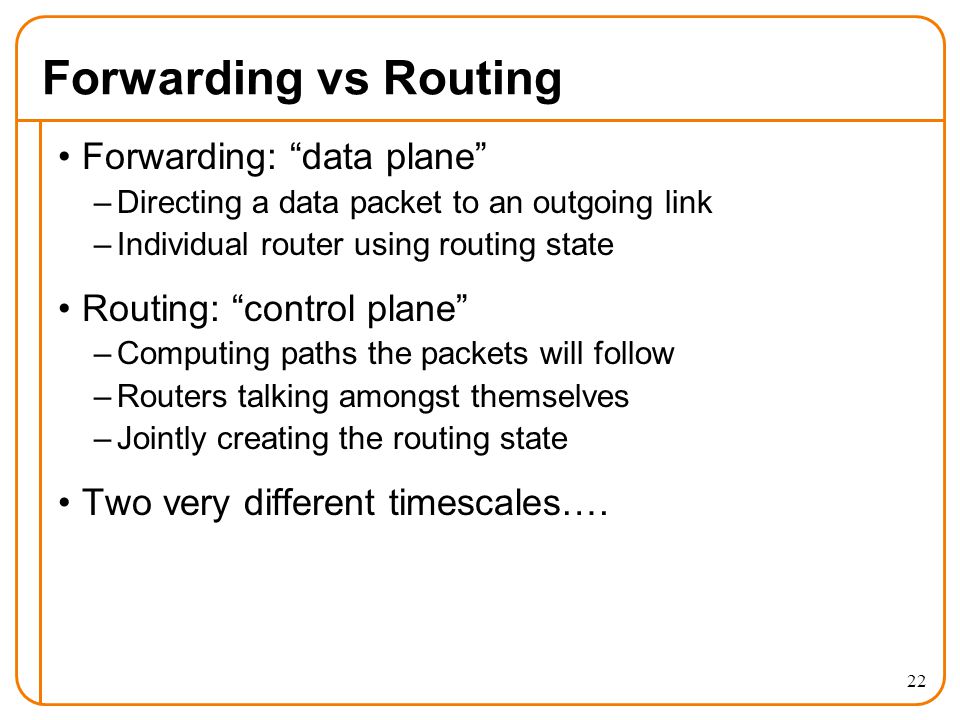 Forwarding vs Routing

• Forwarding: “data plane”
– Directing a data packet to an outgoing link
– Individual router using routing state

• Routing: “control plane”
– Computing paths the packets will follow
– Routers talking amongst themselves
– Jointly creating the routing state

• Two very different timescales….

22